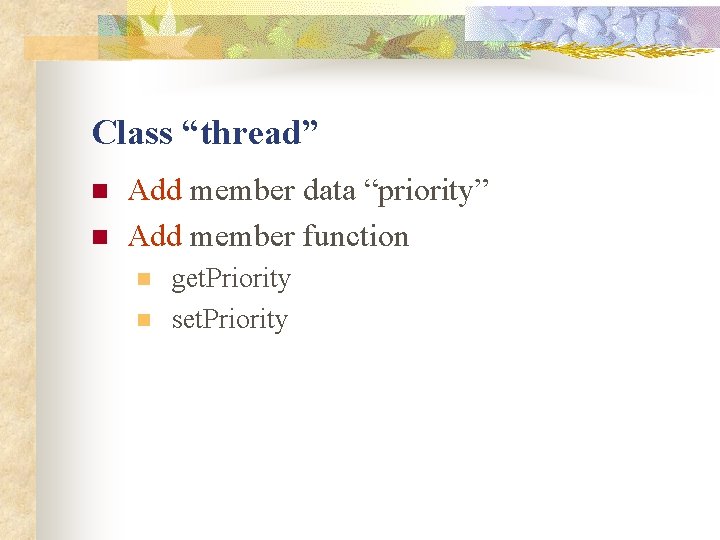 Class "thread"

• Add member data "priority"
• Add member function
• getPriority
• setPriority